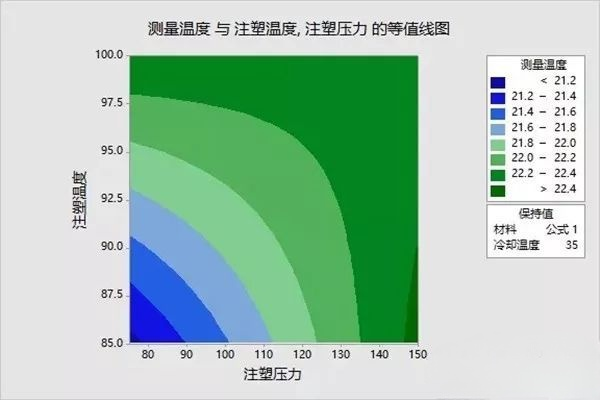 测量温度 与 注塑温度, 注塑压力 的等值线图

注塑温度

100.0
97.5
95.0
92.5
90.0
87.5
85.0

80 90 100 110 120 130 140 150

注塑压力

测量温度
< 21.2
21.2 – 21.4
21.4 – 21.6
21.6 – 21.8
21.8 – 22.0
22.0 – 22.2
22.2 – 22.4
> 22.4

保持值
材料 公式 1
冷却温度 35